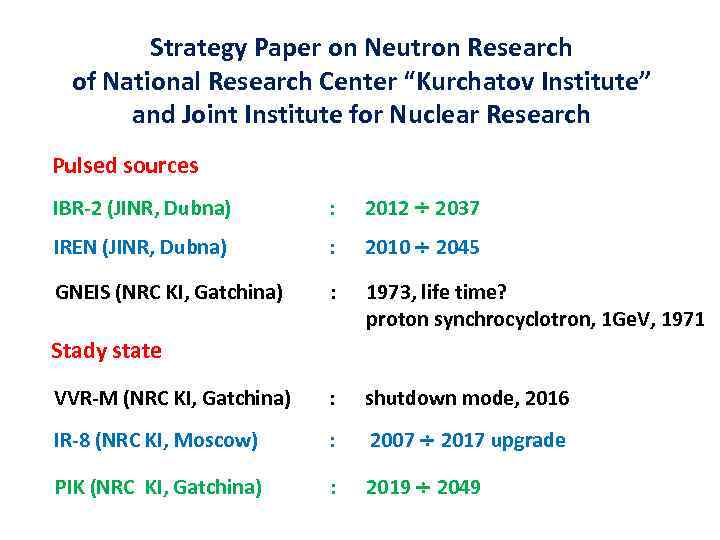 Strategy Paper on Neutron Research of National Research Center “Kurchatov Institute” and Joint Institute for Nuclear Research

Pulsed sources

IBR-2 (JINR, Dubna) : 2012 ÷ 2037

IREN (JINR, Dubna) : 2010 ÷ 2045

GNEIS (NRC KI, Gatchina) : 1973, life time?
proton synchrocyclotron, 1GeV, 1971

Stady state

VVR-M (NRC KI, Gatchina) : shutdown mode, 2016

IR-8 (NRC KI, Moscow) : 2007 ÷ 2017 upgrade

PIK (NRC KI, Gatchina) : 2019 ÷ 2049